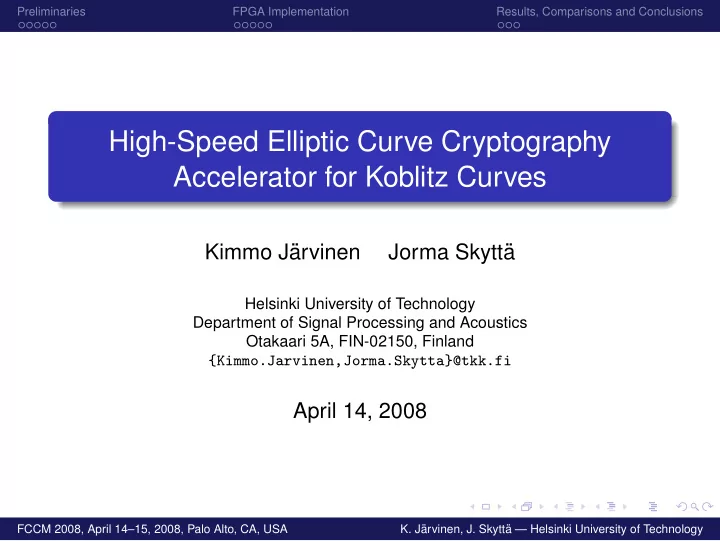 Preliminaries FPGA Implementation Results, Comparisons and Conclusions

High-Speed Elliptic Curve Cryptography Accelerator for Koblitz Curves

Kimmo Järvinen Jorma Skyttä

Helsinki University of Technology
Department of Signal Processing and Acoustics
Otakaari 5A, FIN-02150, Finland
{Kimmo.Jarvinen,Jorma.Skytta}@tkk.fi

April 14, 2008

FCCM 2008, April 14–15, 2008, Palo Alto, CA, USA K. Järvinen, J. Skyttä — Helsinki University of Technology